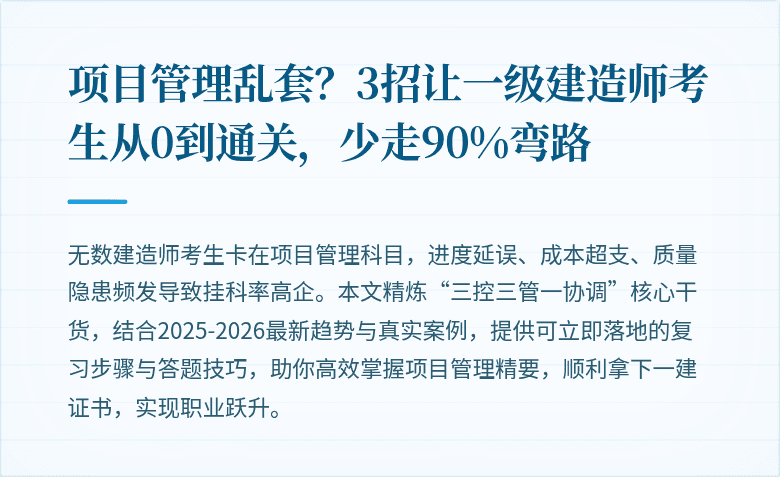 项目管理乱套？3招让一级建造师考生从0到通关，少走90%弯路

无数建造师考生卡在项目管理科目，进度延误、成本超支、质量隐患频发导致挂科率高企。本文精炼“三控三管一协调”核心干货，结合2025-2026最新趋势与真实案例，提供可立即落地的复习步骤与答题技巧，助你高效掌握项目管理精要，顺利拿下一建证书，实现职业跃升。